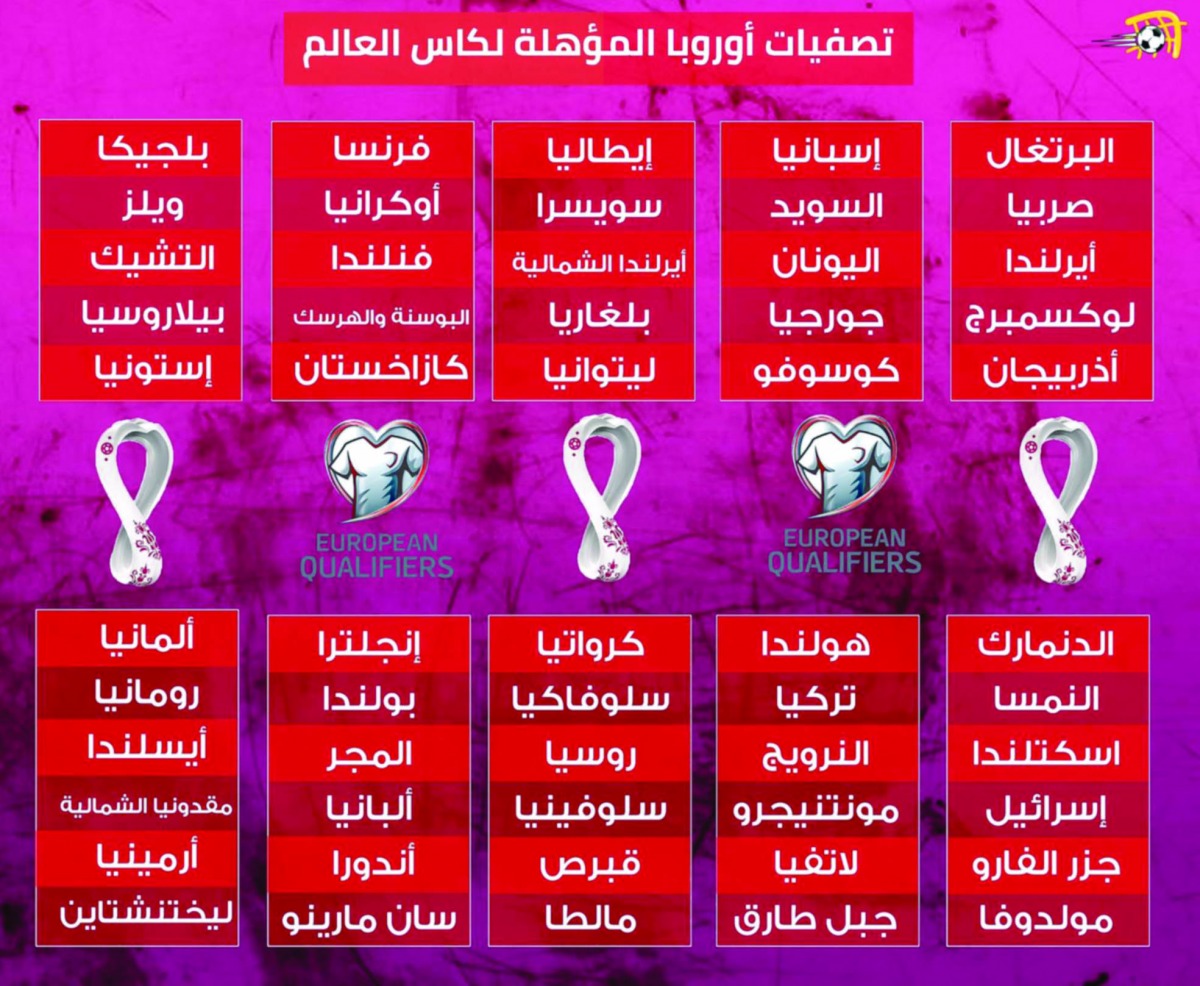 تصفيات أوروبا المؤهلة لكاس العالم

البرتغال
صربيا
أيرلندا
لوكسمبرج
أذربيجان

إسبانيا
السويد
اليونان
جورجيا
كوسوفو

إيطاليا
سويسرا
أيرلندا الشمالية
بلغاريا
ليتوانيا

فرنسا
أوكرانيا
فنلندا
البوسنة والهرسك
كازاخستان

بلجيكا
ويلز
التشيك
بيلاروسيا
إستونيا

EUROPEAN QUALIFIERS

EUROPEAN QUALIFIERS

الدنمارك
النمسا
اسكتلندا
إسرائيل
جزر الفارو
مولدوفا

هولندا
تركيا
النرويج
مونتنيجرو
لاتفيا
جبل طارق

كرواتيا
سلوفاكيا
روسيا
سلوفينيا
قبرص
مالطا

إنجلترا
بولندا
المجر
ألبانيا
أندورا
سان مارينو

ألمانيا
رومانيا
أيسلندا
مقدونيا الشمالية
أرمينيا
ليختنشتاين